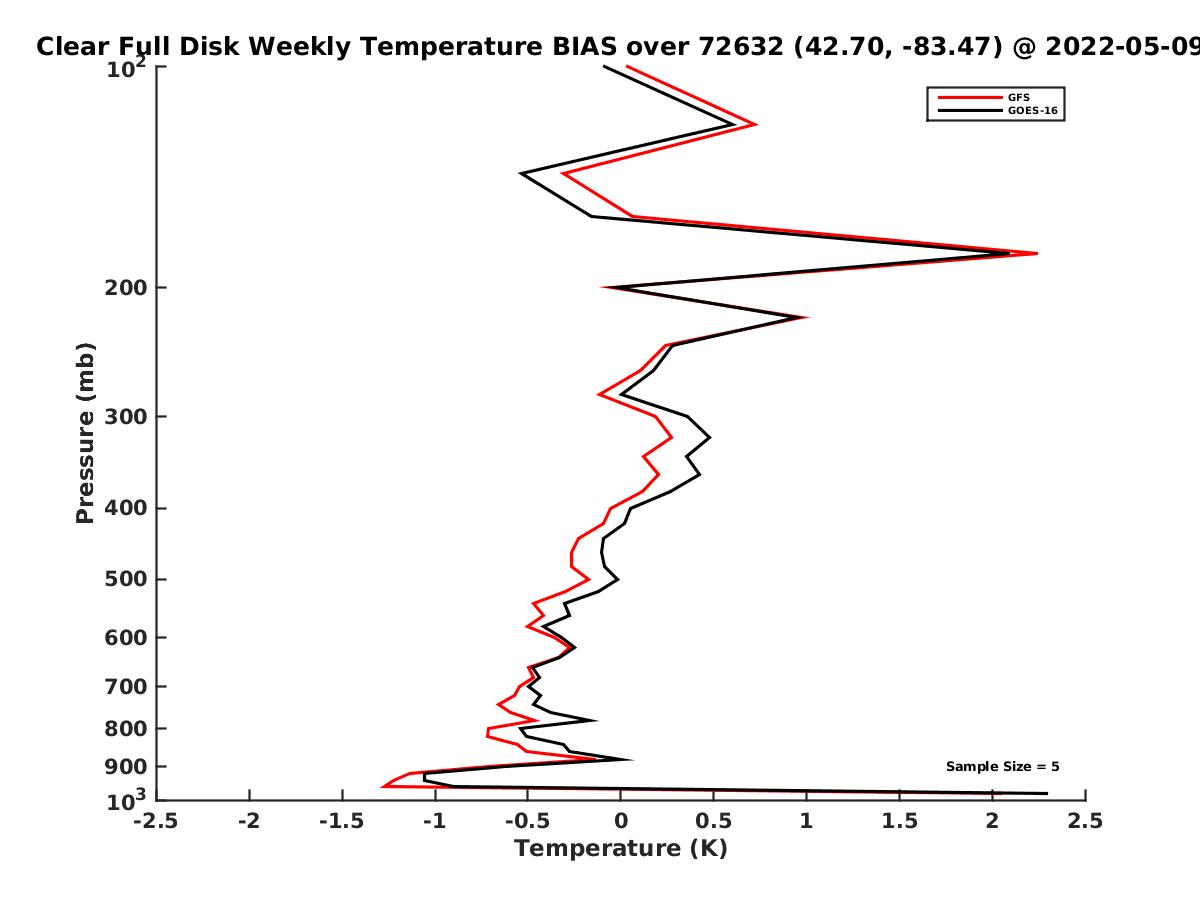 Clear Full Disk Weekly Temperature BIAS over 72632 (42.70, -83.47) @ 2022-05-09

GFS
GOES-16

Sample Size = 5

Pressure (mb)

$10^2$
200
300
400
500
600
700
800
900
$10^3$

-2.5 -2 -1.5 -1 -0.5 0 0.5 1 1.5 2 2.5

Temperature (K)